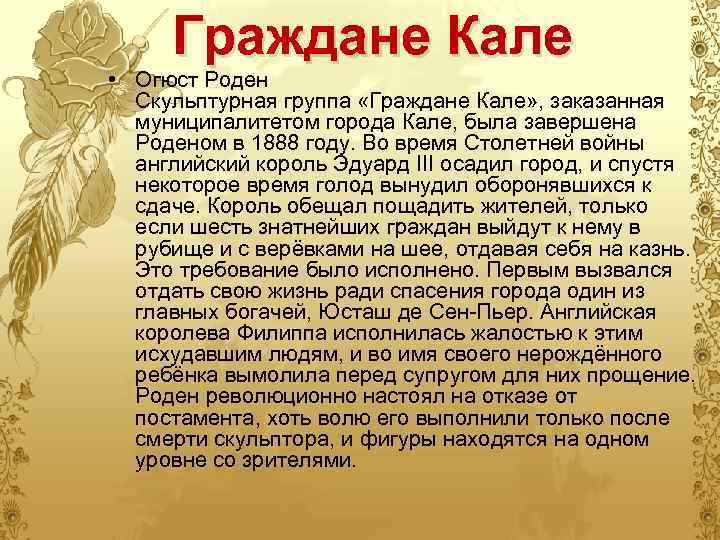 Граждане Кале

• Огюст Роден
Скульптурная группа «Граждане Кале», заказанная муниципалитетом города Кале, была завершена Роденом в 1888 году. Во время Столетней войны английский король Эдуард III осадил город, и спустя некоторое время голод вынудил оборонявшихся к сдаче. Король обещал пощадить жителей, только если шесть знатнейших граждан выйдут к нему в рубище и с верёвками на шее, отдавая себя на казнь. Это требование было исполнено. Первым вызвался отдать свою жизнь ради спасения города один из главных богачей, Юсташ де Сен-Пьер. Английская королева Филиппа исполнилась жалостью к этим исхудавшим людям, и во имя своего нерождённого ребёнка вымолила перед супругом для них прощение. Роден революционно настоял на отказе от постамента, хоть волю его выполнили только после смерти скульптора, и фигуры находятся на одном уровне со зрителями.